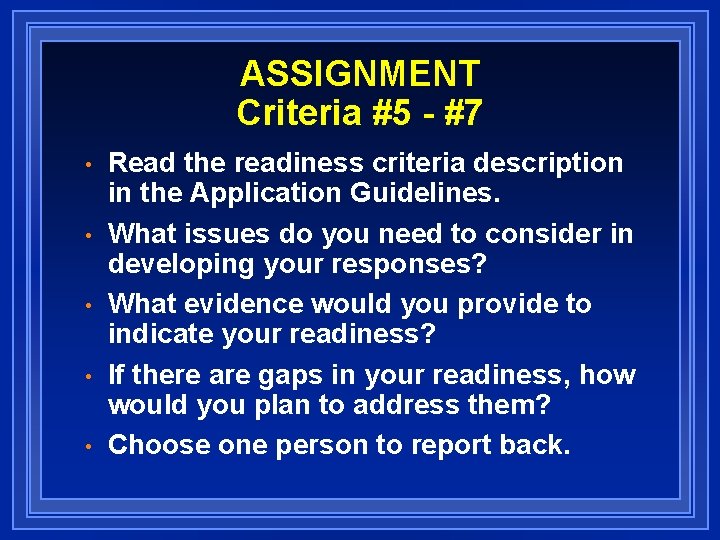 ASSIGNMENT
Criteria #5 - #7

• Read the readiness criteria description in the Application Guidelines.

• What issues do you need to consider in developing your responses?

• What evidence would you provide to indicate your readiness?

• If there are gaps in your readiness, how would you plan to address them?

• Choose one person to report back.